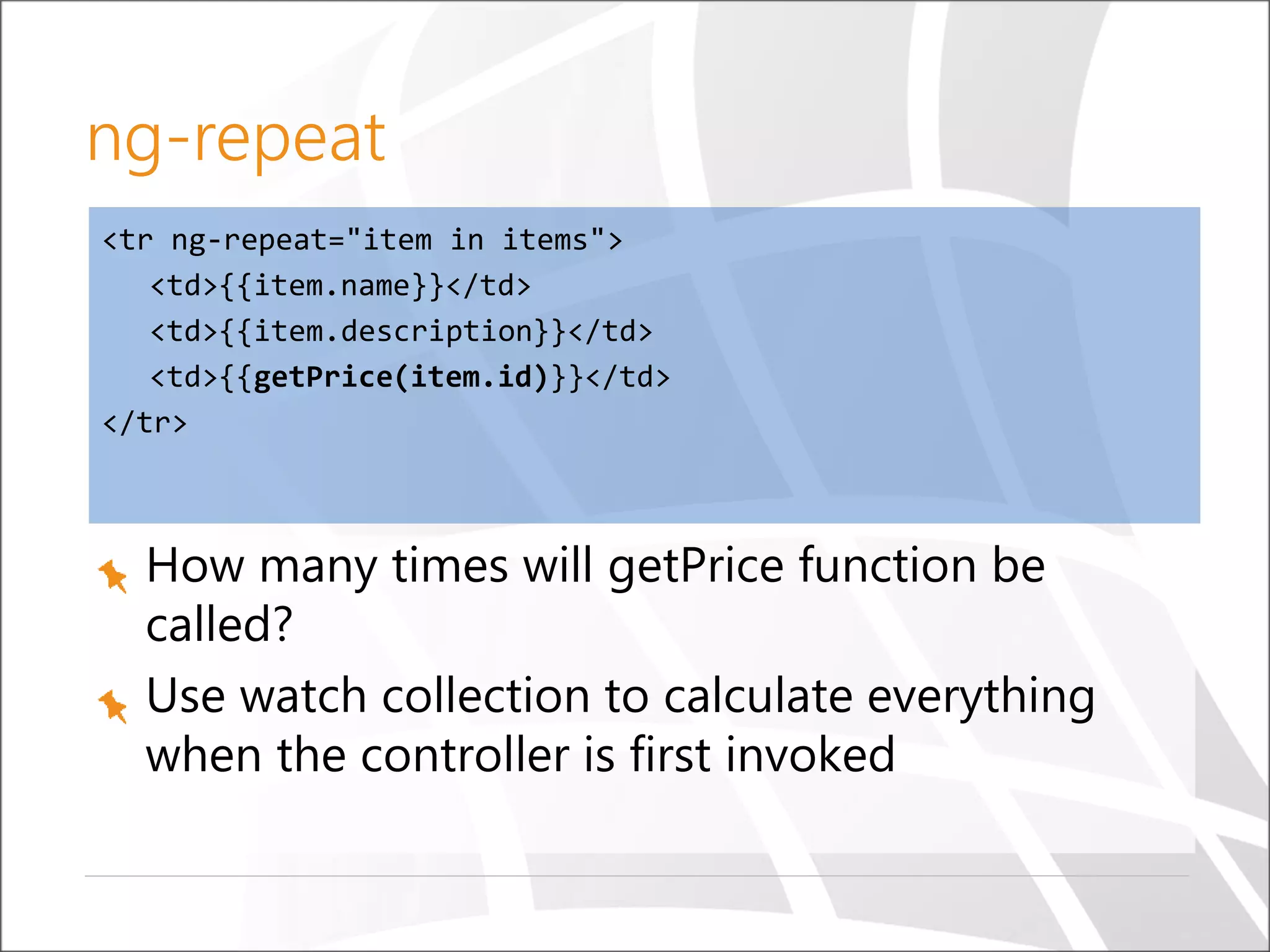 ng-repeat

<tr ng-repeat="item in items">
<td>{{item.name}}</td>
<td>{{item.description}}</td>
<td>{{getPrice(item.id)}}</td>
</tr>

How many times will getPrice function be called?

Use watch collection to calculate everything when the controller is first invoked